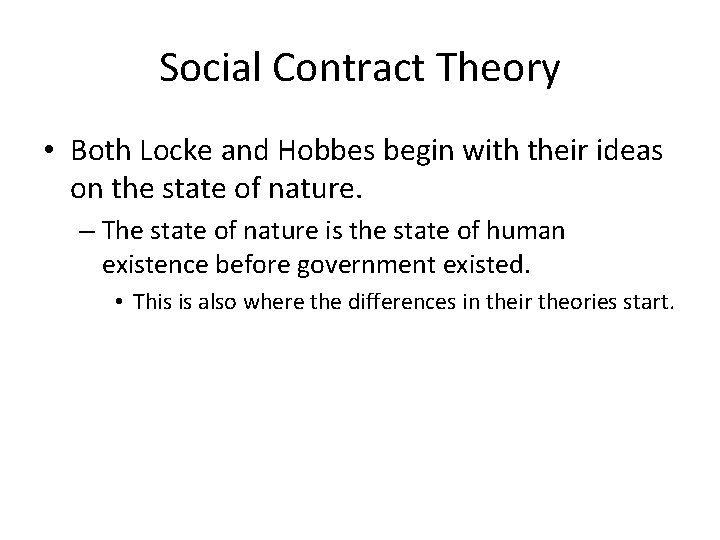 Social Contract Theory

• Both Locke and Hobbes begin with their ideas on the state of nature.

– The state of nature is the state of human existence before government existed.

• This is also where the differences in their theories start.